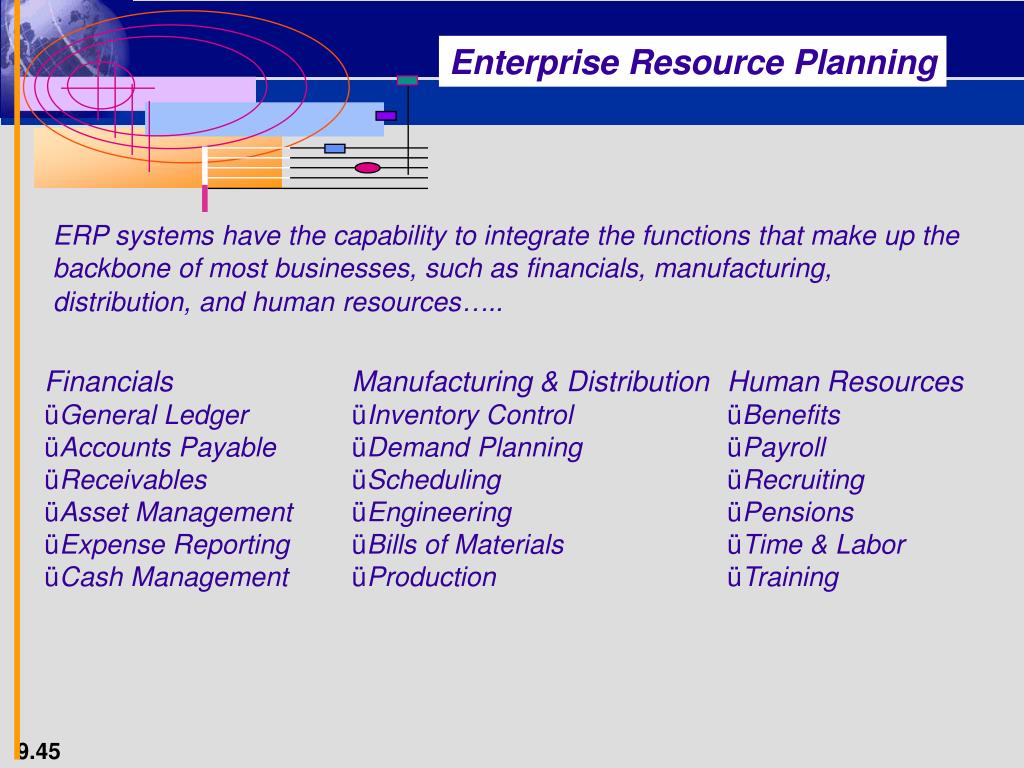 Enterprise Resource Planning

ERP systems have the capability to integrate the functions that make up the backbone of most businesses, such as financials, manufacturing, distribution, and human resources…..

Financials
üGeneral Ledger
üAccounts Payable
üReceivables
üAsset Management
üExpense Reporting
üCash Management

Manufacturing & Distribution
üInventory Control
üDemand Planning
üScheduling
üEngineering
üBills of Materials
üProduction

Human Resources
üBenefits
üPayroll
üRecruiting
üPensions
üTime & Labor
üTraining

9.45